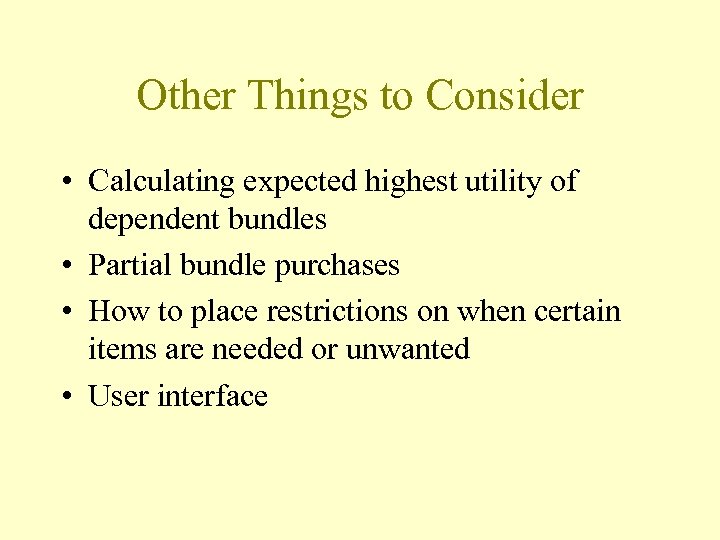 Other Things to Consider

• Calculating expected highest utility of dependent bundles
• Partial bundle purchases
• How to place restrictions on when certain items are needed or unwanted
• User interface